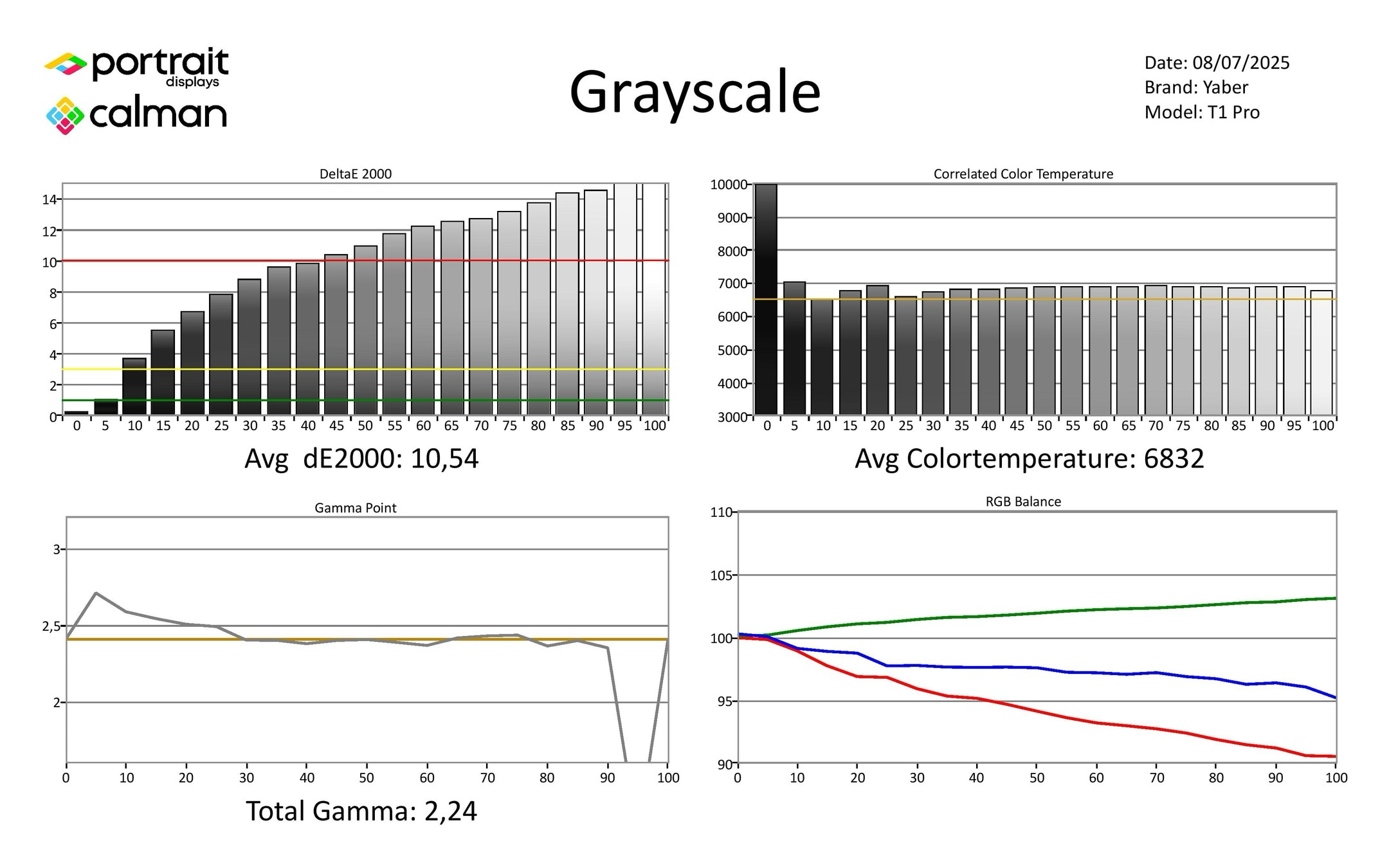 portrait displays
calman

Grayscale

Date: 08/07/2025
Brand: Yaber
Model: T1 Pro

DeltaE 2000

14
12
10
8
6
4
2
0

0 5 10 15 20 25 30 35 40 45 50 55 60 65 70 75 80 85 90 95 100

Avg dE2000: 10,54

Correlated Color Temperature

10000
9000
8000
7000
6000
5000
4000
3000

0 5 10 15 20 25 30 35 40 45 50 55 60 65 70 75 80 85 90 95 100

Avg Colortemperature: 6832

Gamma Point

3
2,5
2

0 10 20 30 40 50 60 70 80 90 100

Total Gamma: 2,24

RGB Balance

110
105
100
95
90

0 10 20 30 40 50 60 70 80 90 100